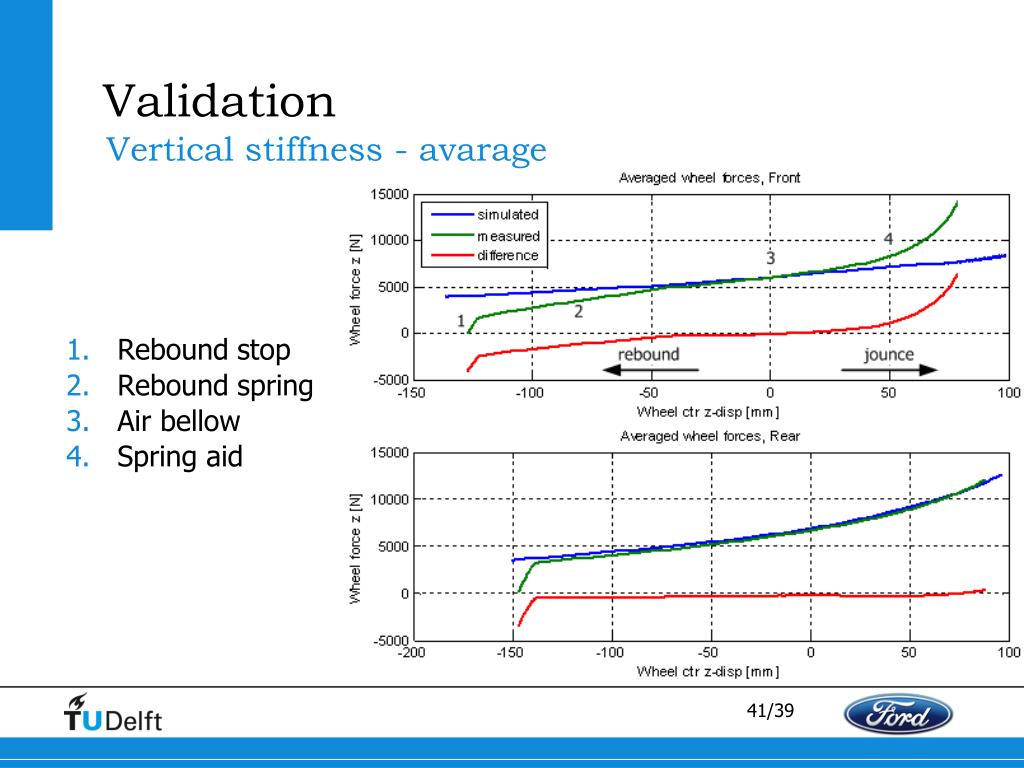 Validation
Vertical stiffness - avarage

1. Rebound stop
2. Rebound spring
3. Air bellow
4. Spring aid

Averaged wheel forces, Front

simulated
measured
difference

Wheel force z [N]

15000
10000
5000
0
-5000

1
2
3
4

rebound
jounce

-150 -100 -50 0 50 100

Wheel ctr z-disp [mm]

Averaged wheel forces, Rear

Wheel force z [N]

15000
10000
5000
0
-5000

-200 -150 -100 -50 0 50 100

Wheel ctr z-disp [mm]

TUDelft

41/39

Ford